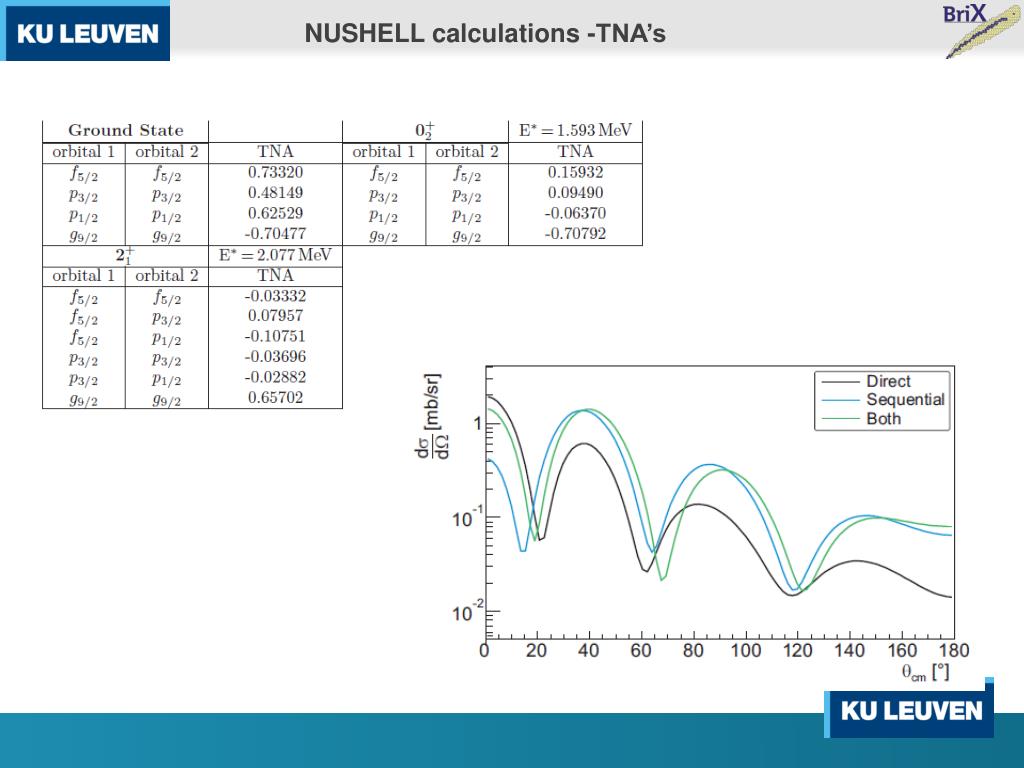 KU LEUVEN

NUSHELL calculations -TNA's

BriX

| Ground State | | | $0_2^+$ | | $E^* = 1.593$ MeV |
|---|---|---|---|---|---|
| orbital 1 | orbital 2 | TNA | orbital 1 | orbital 2 | TNA |
| $f_{5/2}$ | $f_{5/2}$ | 0.73320 | $f_{5/2}$ | $f_{5/2}$ | 0.15932 |
| $p_{3/2}$ | $p_{3/2}$ | 0.48149 | $p_{3/2}$ | $p_{3/2}$ | 0.09490 |
| $p_{1/2}$ | $p_{1/2}$ | 0.62529 | $p_{1/2}$ | $p_{1/2}$ | -0.06370 |
| $g_{9/2}$ | $g_{9/2}$ | -0.70477 | $g_{9/2}$ | $g_{9/2}$ | -0.70792 |

| $2_1^+$ | | $E^* = 2.077$ MeV |
|---|---|---|
| orbital 1 | orbital 2 | TNA |
| $f_{5/2}$ | $f_{5/2}$ | -0.03332 |
| $f_{5/2}$ | $p_{3/2}$ | 0.07957 |
| $f_{5/2}$ | $p_{1/2}$ | -0.10751 |
| $p_{3/2}$ | $p_{3/2}$ | -0.03696 |
| $p_{3/2}$ | $p_{1/2}$ | -0.02882 |
| $g_{9/2}$ | $g_{9/2}$ | 0.65702 |

$\frac{d\sigma}{d\Omega}$ [mb/sr]
1
$10^{-1}$
$10^{-2}$
Direct
Sequential
Both
0 20 40 60 80 100 120 140 160 180
$\theta_{cm}$ [°]

KU LEUVEN